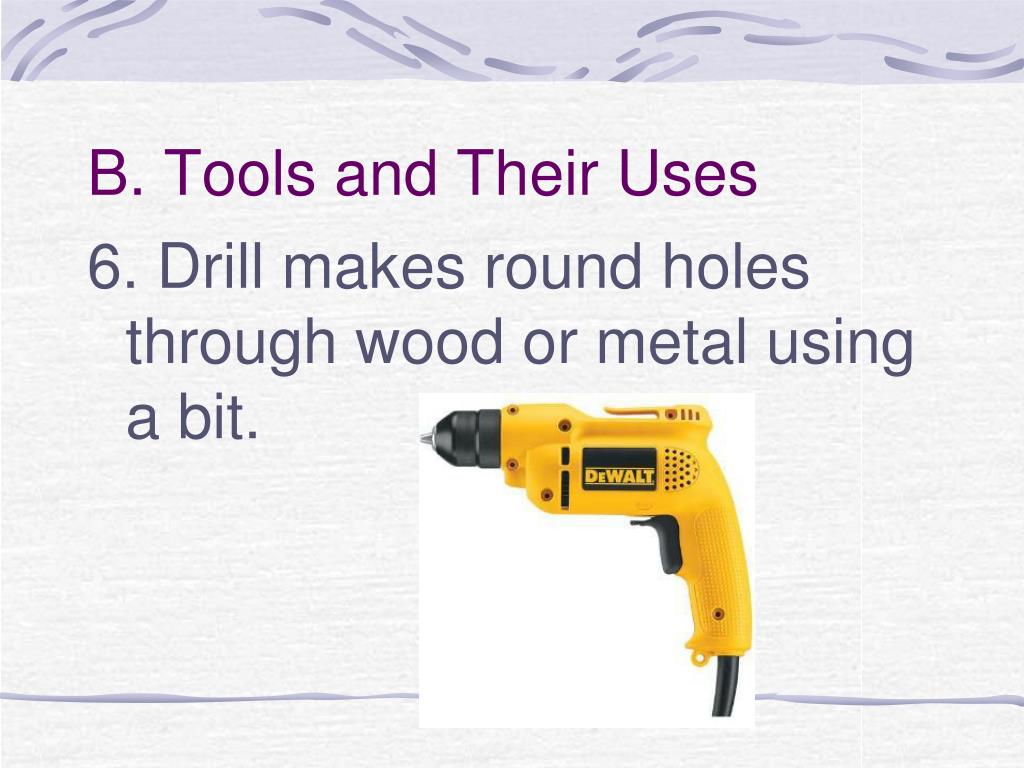 B. Tools and Their Uses

6. Drill makes round holes through wood or metal using a bit.

DEWALT